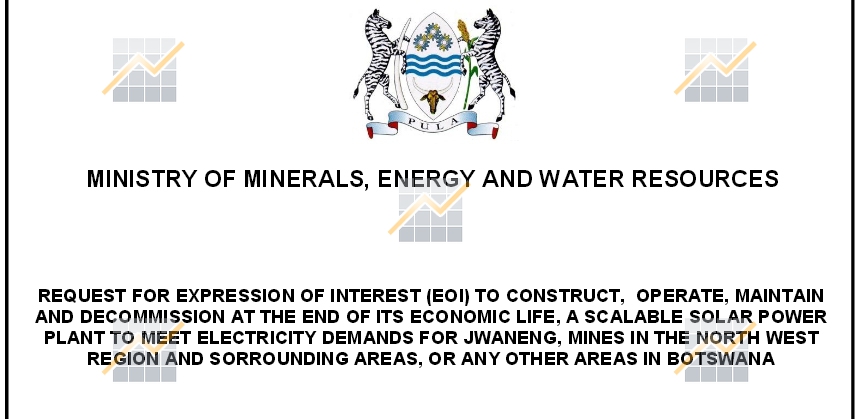 PULA

MINISTRY OF MINERALS, ENERGY AND WATER RESOURCES

REQUEST FOR EXPRESSION OF INTEREST (EOI) TO CONSTRUCT, OPERATE, MAINTAIN AND DECOMMISSION AT THE END OF ITS ECONOMIC LIFE, A SCALABLE SOLAR POWER PLANT TO MEET ELECTRICITY DEMANDS FOR JWANENG, MINES IN THE NORTH WEST REGION AND SORROUNDING AREAS, OR ANY OTHER AREAS IN BOTSWANA